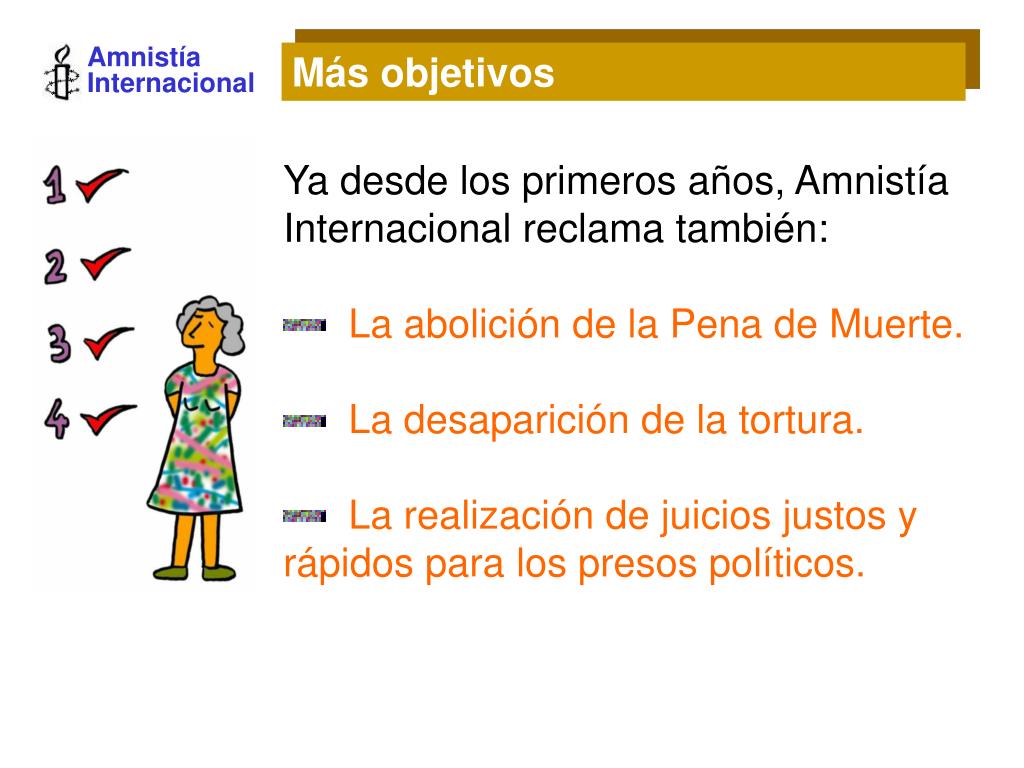 Amnistía Internacional

Más objetivos

1
2
3
4

Ya desde los primeros años, Amnistía Internacional reclama también:

La abolición de la Pena de Muerte.

La desaparición de la tortura.

La realización de juicios justos y rápidos para los presos políticos.